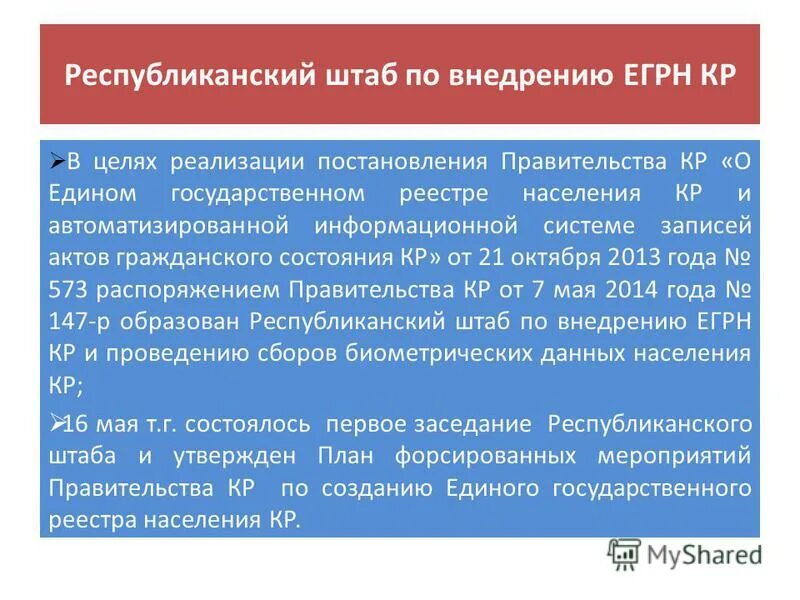 Республиканский штаб по внедрению ЕГРН КР

➢В целях реализации постановления Правительства КР «О Едином государственном реестре населения КР и автоматизированной информационной системе записей актов гражданского состояния КР» от 21 октября 2013 года № 573 распоряжением Правительства КР от 7 мая 2014 года № 147-р образован Республиканский штаб по внедрению ЕГРН КР и проведению сборов биометрических данных населения КР;

➢16 мая т.г. состоялось первое заседание Республиканского штаба и утвержден План форсированных мероприятий Правительства КР по созданию Единого государственного реестра населения КР.

MyShared